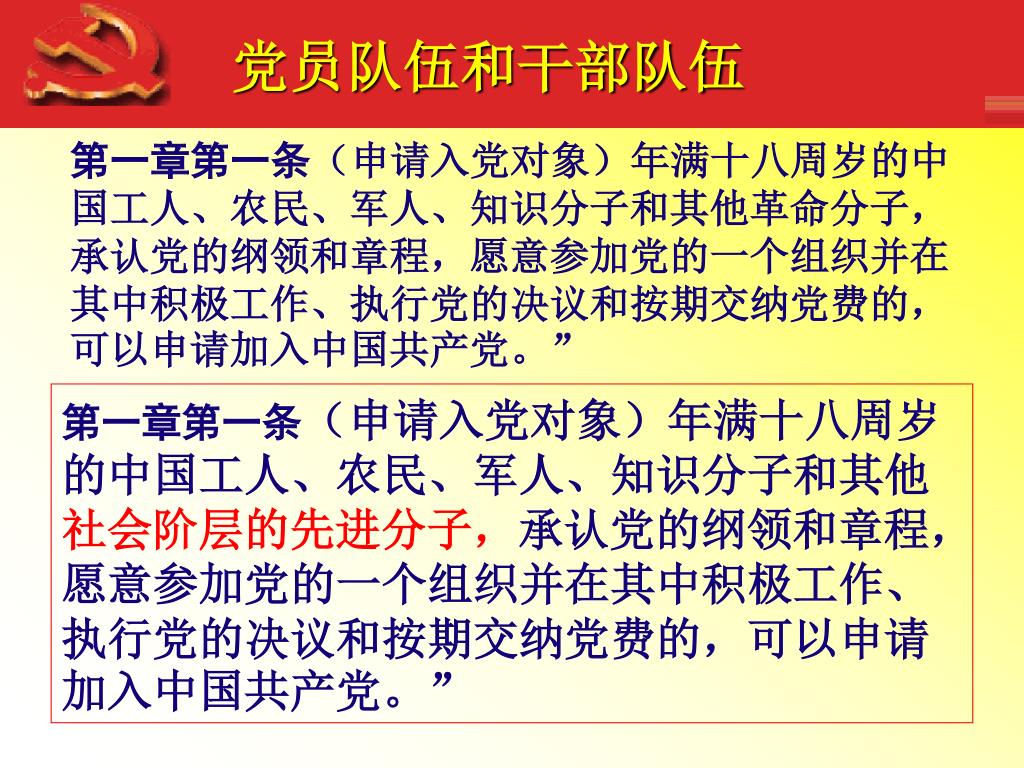 党员队伍和干部队伍

第一章第一条（申请入党对象）年满十八周岁的中国工人、农民、军人、知识分子和其他革命分子，承认党的纲领和章程，愿意参加党的一个组织并在其中积极工作、执行党的决议和按期交纳党费的，可以申请加入中国共产党。”

第一章第一条（申请入党对象）年满十八周岁的中国工人、农民、军人、知识分子和其他社会阶层的先进分子，承认党的纲领和章程，愿意参加党的一个组织并在其中积极工作、执行党的决议和按期交纳党费的，可以申请加入中国共产党。”